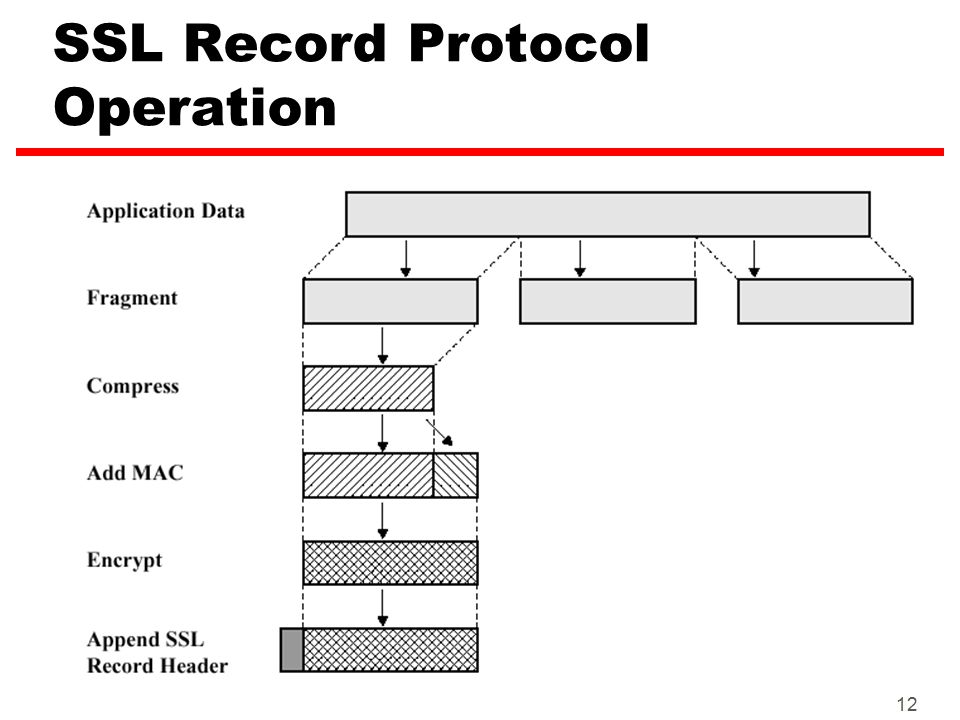 SSL Record Protocol Operation

Application Data

Fragment

Compress

Add MAC

Encrypt

Append SSL Record Header

12